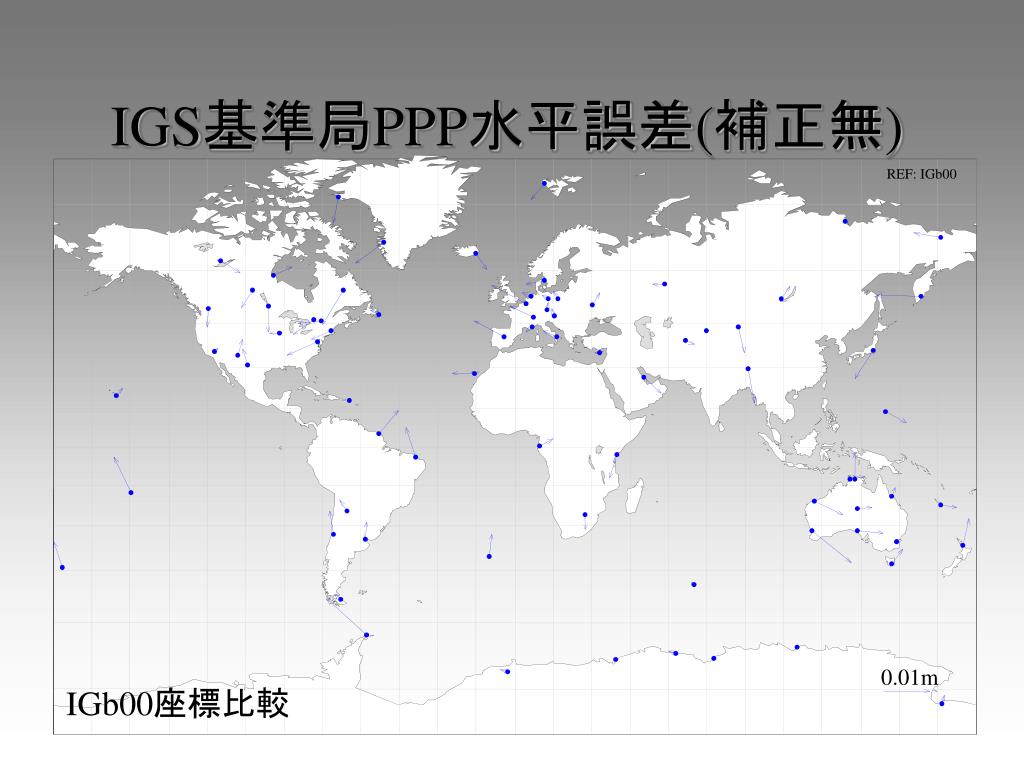 IGS基準局PPP水平誤差(補正無)

REF: IGb00

0.01m

IGb00座標比較